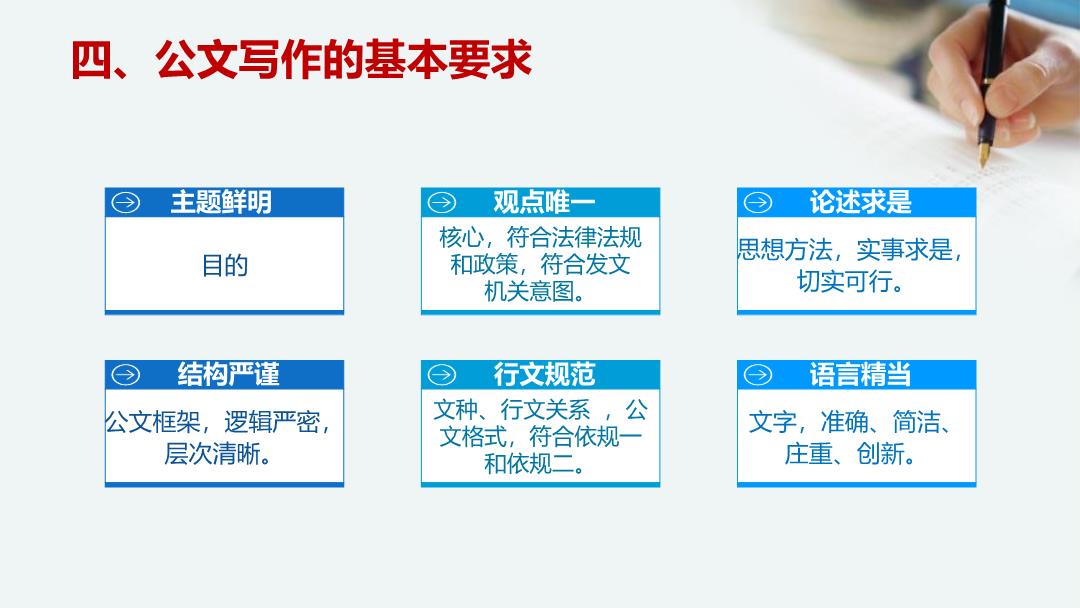 四、公文写作的基本要求

主题鲜明

目的

观点唯一

核心，符合法律法规和政策，符合发文机关意图。

论述求是

思想方法，实事求是，切实可行。

结构严谨

公文框架，逻辑严密，层次清晰。

行文规范

文种、行文关系 ，公文格式，符合依规一和依规二。

语言精当

文字，准确、简洁、庄重、创新。